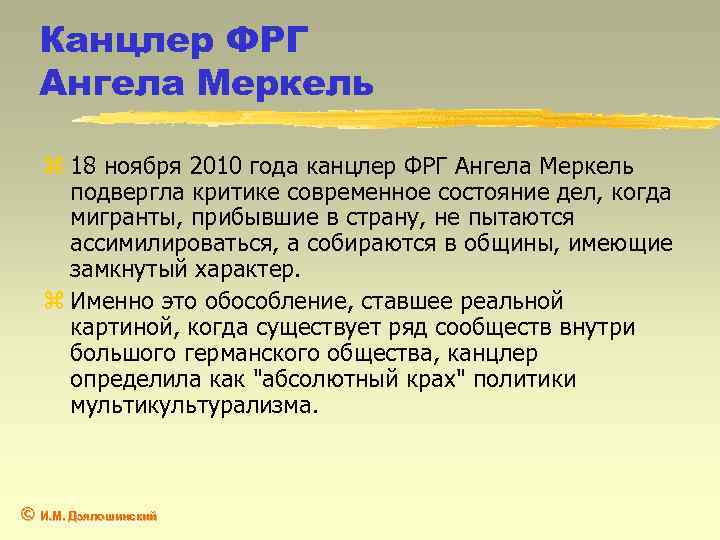 Канцлер ФРГ
Ангела Меркель

18 ноября 2010 года канцлер ФРГ Ангела Меркель подвергла критике современное состояние дел, когда мигранты, прибывшие в страну, не пытаются ассимилироваться, а собираются в общины, имеющие замкнутый характер.

Именно это обособление, ставшее реальной картиной, когда существует ряд сообществ внутри большого германского общества, канцлер определила как "абсолютный крах" политики мультикультурализма.

© И.М. Дзялошинский